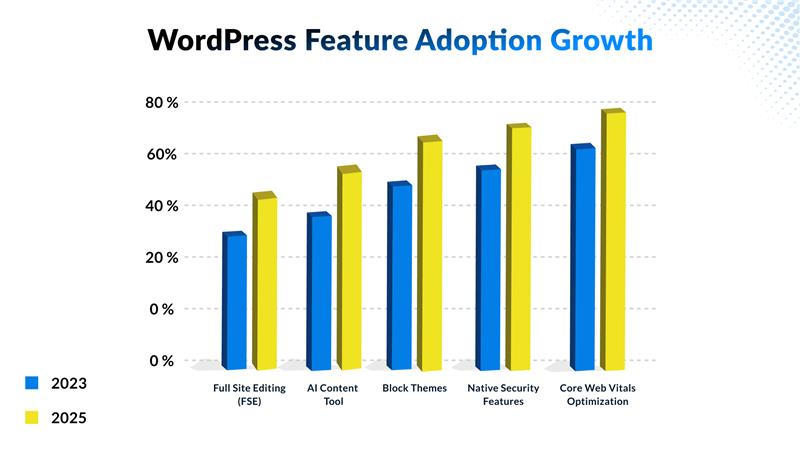 WordPress Feature Adoption Growth

80 %
60%
40 %
20 %
0 %
0 %

Full Site Editing (FSE)
AI Content Tool
Block Themes
Native Security Features
Core Web Vitals Optimization

2023
2025